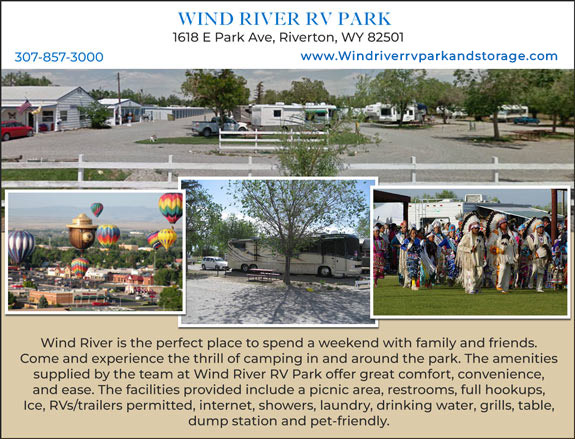 WIND RIVER RV PARK
1618 E Park Ave, Riverton, WY 82501
307-857-3000
www.Windriverrvparkandstorage.com

Wind River is the perfect place to spend a weekend with family and friends. Come and experience the thrill of camping in and around the park. The amenities supplied by the team at Wind River RV Park offer great comfort, convenience, and ease. The facilities provided include a picnic area, restrooms, full hookups, Ice, RVs/trailers permitted, internet, showers, laundry, drinking water, grills, table, dump station and pet-friendly.